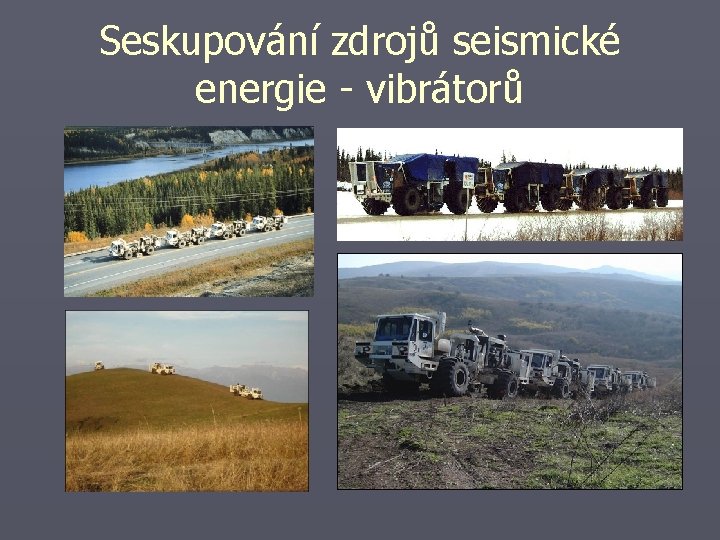 Seskupování zdrojů seismické energie - vibrátorů